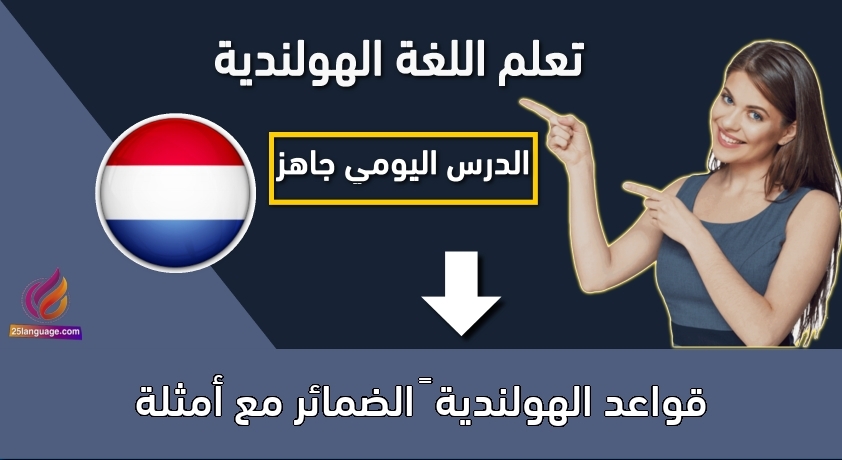 تعلم اللغة الهولندية

الدرس اليومي جاهز

25language.com

قواعد الهولندية – الضمائر مع أمثلة